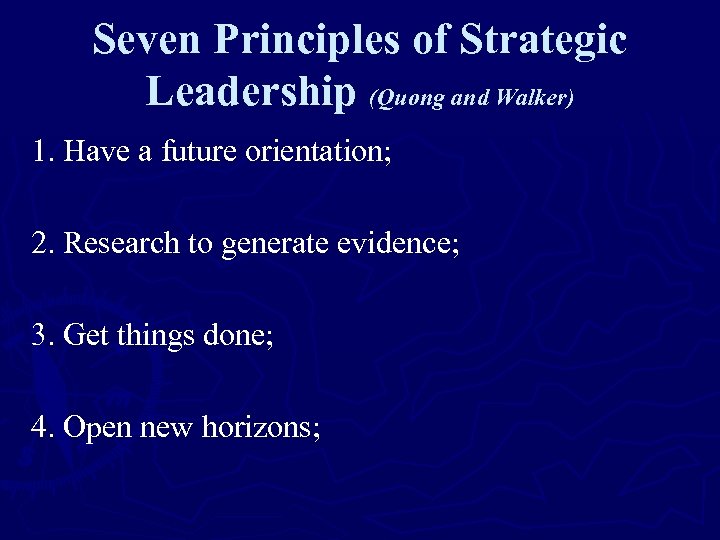 Seven Principles of Strategic Leadership (Quong and Walker)

1. Have a future orientation;

2. Research to generate evidence;

3. Get things done;

4. Open new horizons;